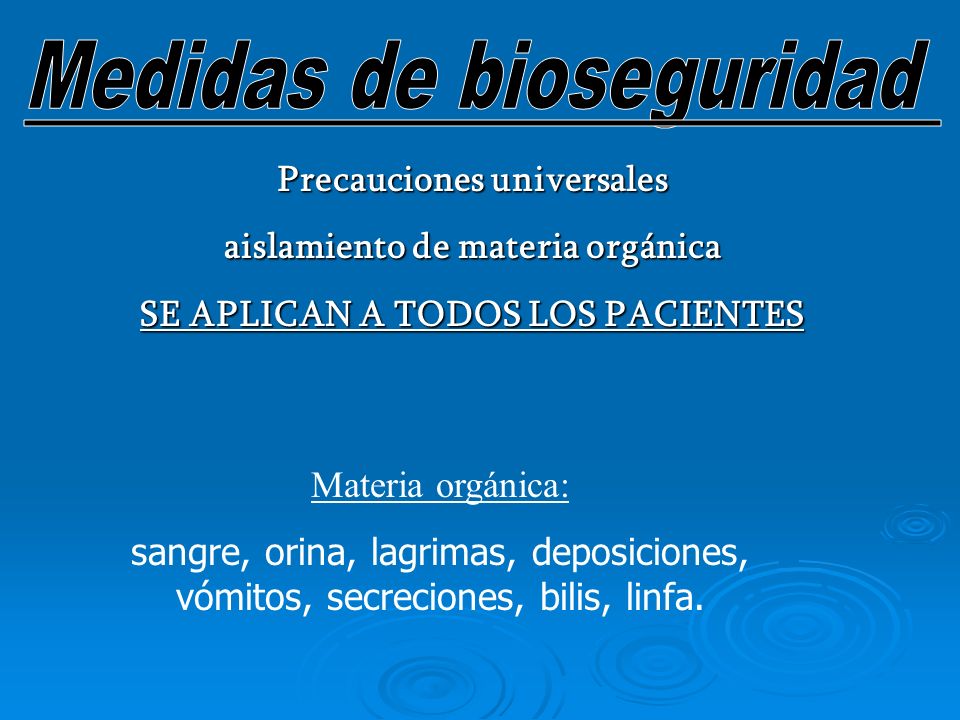 Medidas de bioseguridad

Precauciones universales

aislamiento de materia orgánica

SE APLICAN A TODOS LOS PACIENTES

Materia orgánica:

sangre, orina, lagrimas, deposiciones, vómitos, secreciones, bilis, linfa.